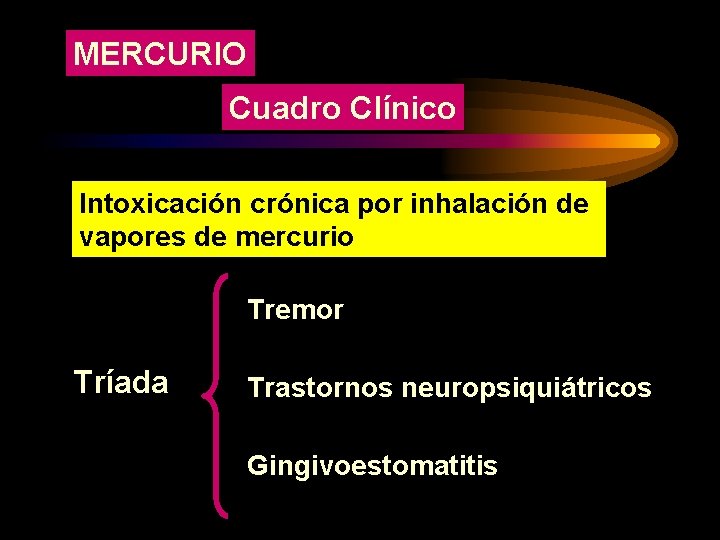 MERCURIO

Cuadro Clínico

Intoxicación crónica por inhalación de vapores de mercurio

Tríada

Tremor

Trastornos neuropsiquiátricos

Gingivoestomatitis